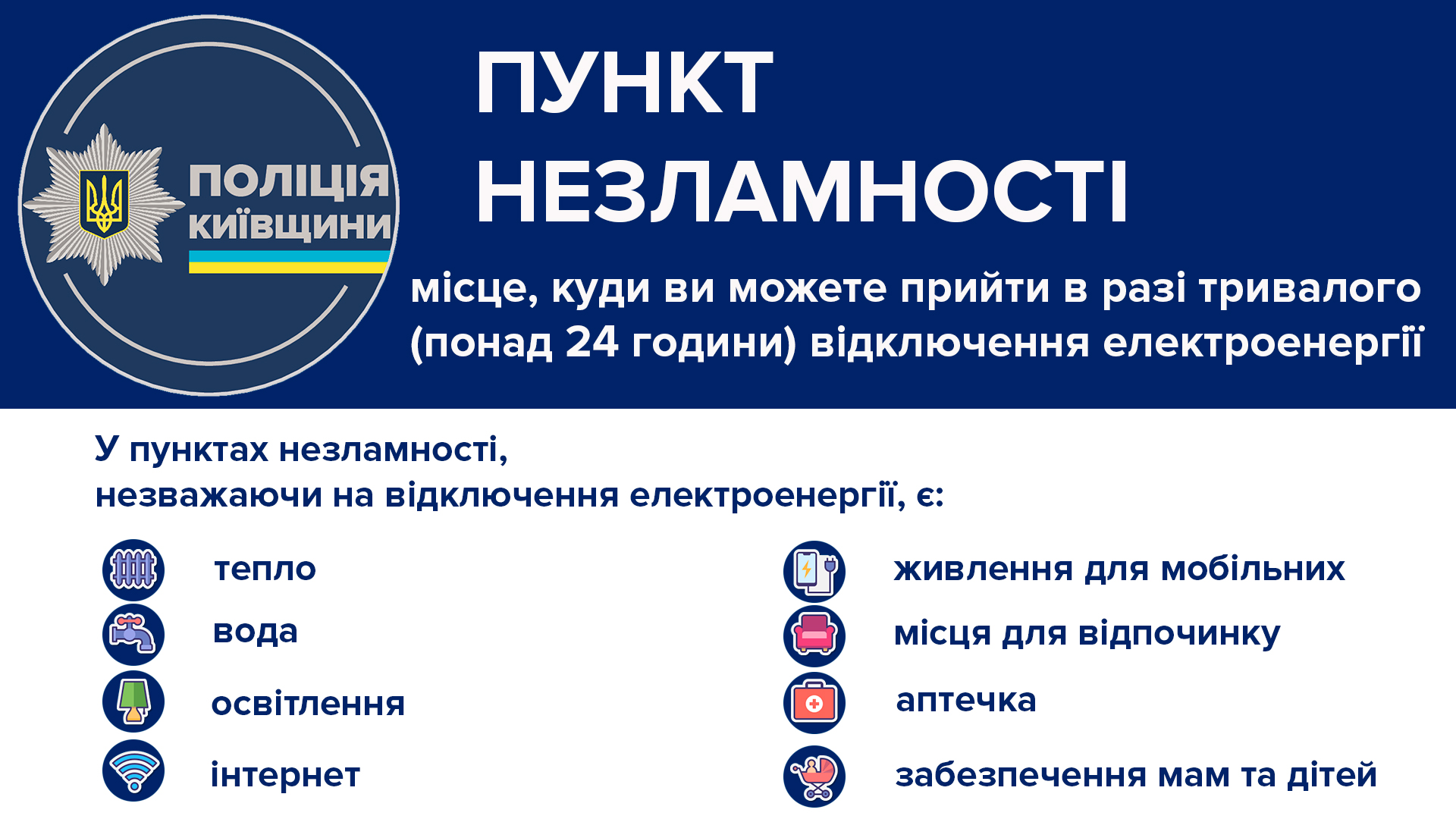 ПОЛІЦІЯ КИЇВЩИНИ

ПУНКТ НЕЗЛАМНОСТІ

місце, куди ви можете прийти в разі тривалого (понад 24 години) відключення електроенергії

У пунктах незламності, незважаючи на відключення електроенергії, є:

тепло

вода

освітлення

інтернет

живлення для мобільних

місця для відпочинку

аптечка

забезпечення мам та дітей